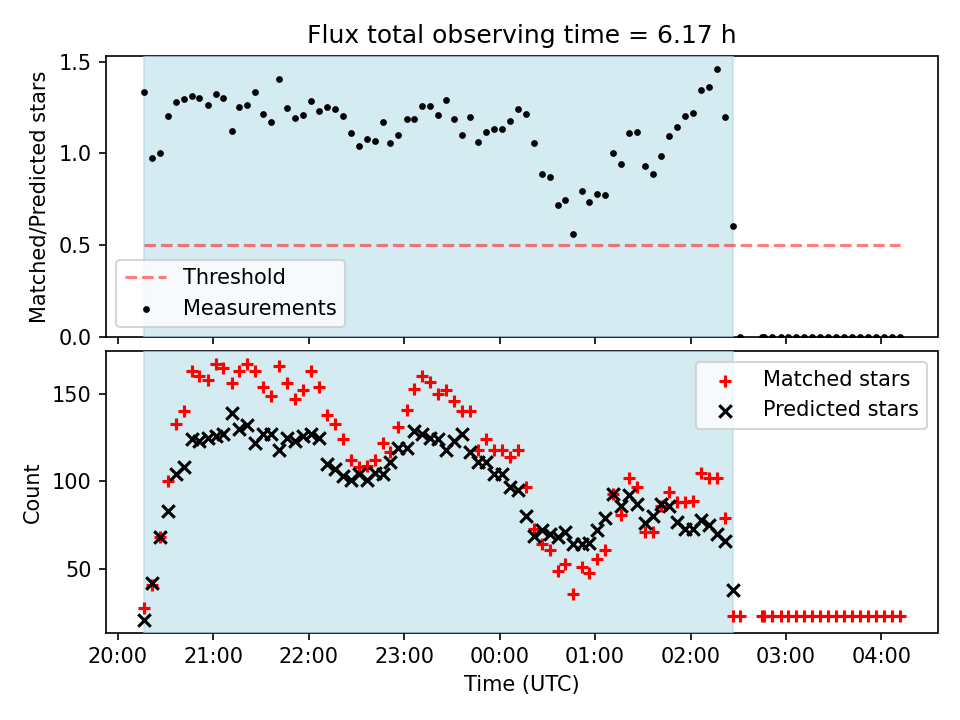 Flux total observing time = 6.17 h

Matched/Predicted stars

1.5
1.0
0.5
0.0

Threshold
Measurements

Count

150
100
50

Matched stars
Predicted stars

20:00 21:00 22:00 23:00 00:00 01:00 02:00 03:00 04:00

Time (UTC)